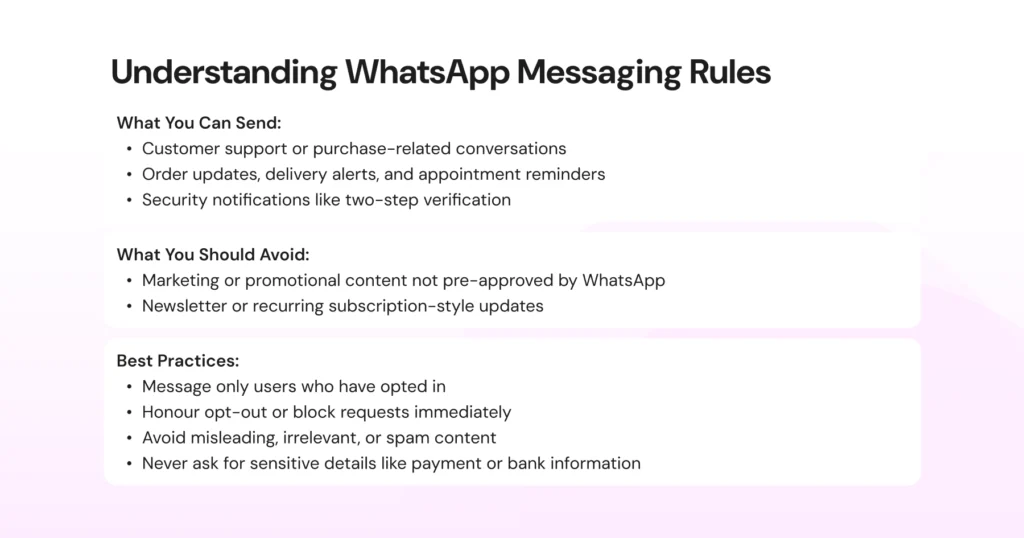 Understanding WhatsApp Messaging Rules

What You Can Send:
• Customer support or purchase-related conversations
• Order updates, delivery alerts, and appointment reminders
• Security notifications like two-step verification

What You Should Avoid:
• Marketing or promotional content not pre-approved by WhatsApp
• Newsletter or recurring subscription-style updates

Best Practices:
• Message only users who have opted in
• Honour opt-out or block requests immediately
• Avoid misleading, irrelevant, or spam content
• Never ask for sensitive details like payment or bank information